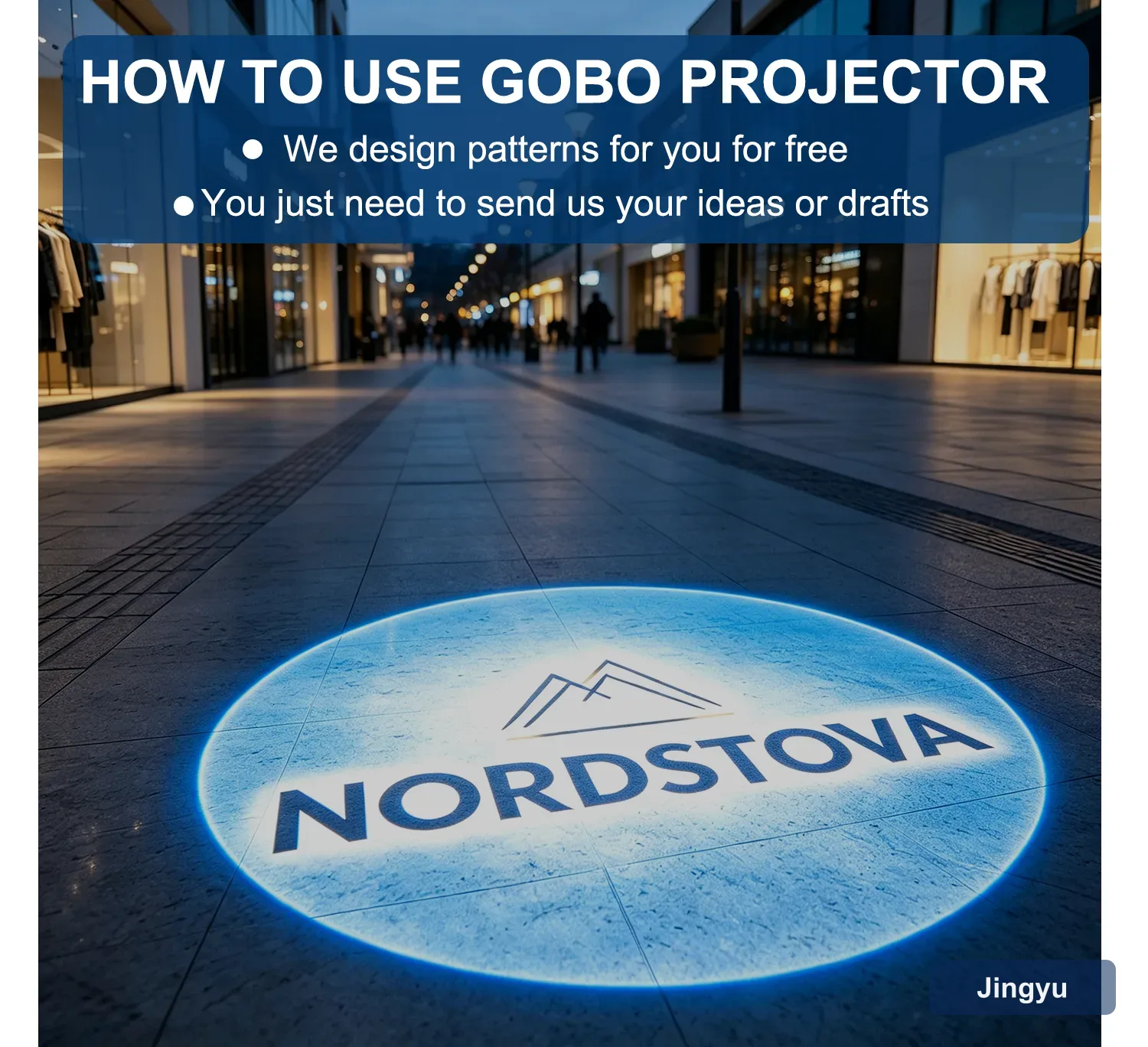 HOW TO USE GOBO PROJECTOR

● We design patterns for you for free

● You just need to send us your ideas or drafts

NORDSTOVA

Jingyu